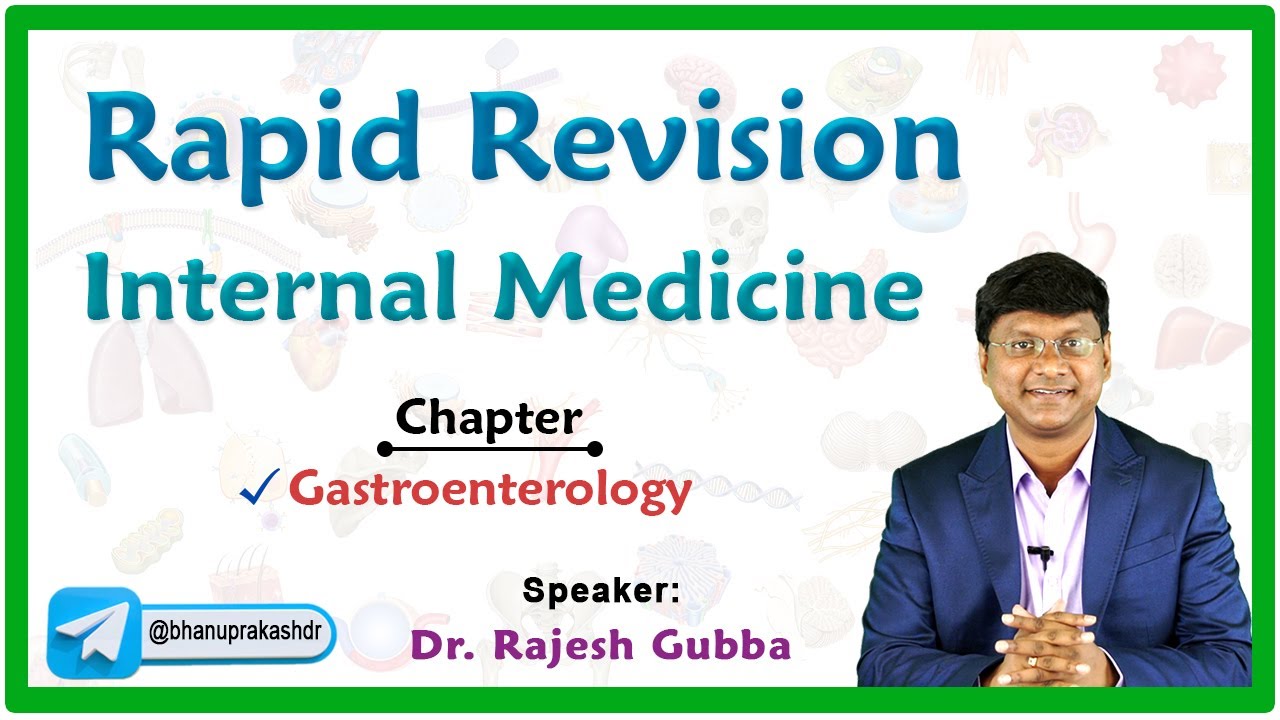 Rapid Revision
Internal Medicine

Chapter

✓ Gastroenterology

Speaker:
Dr. Rajesh Gubba

@bhanuprakashdr